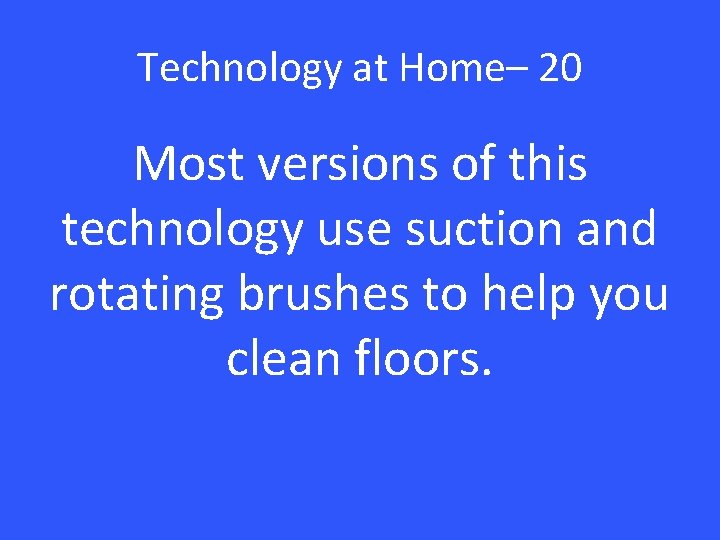 Technology at Home– 20

Most versions of this technology use suction and rotating brushes to help you clean floors.